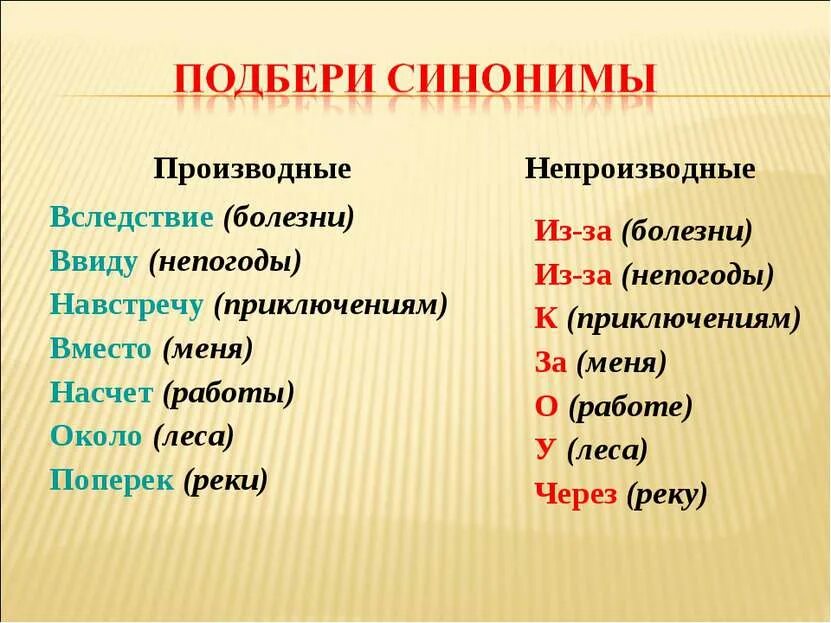 ПОДБЕРИ СИНОНИМЫ

Производные

Вследствие (болезни)
Ввиду (непогоды)
Навстречу (приключениям)
Вместо (меня)
Насчет (работы)
Около (леса)
Поперек (реки)

Непроизводные

Из-за (болезни)
Из-за (непогоды)
К (приключениям)
За (меня)
О (работе)
У (леса)
Через (реку)